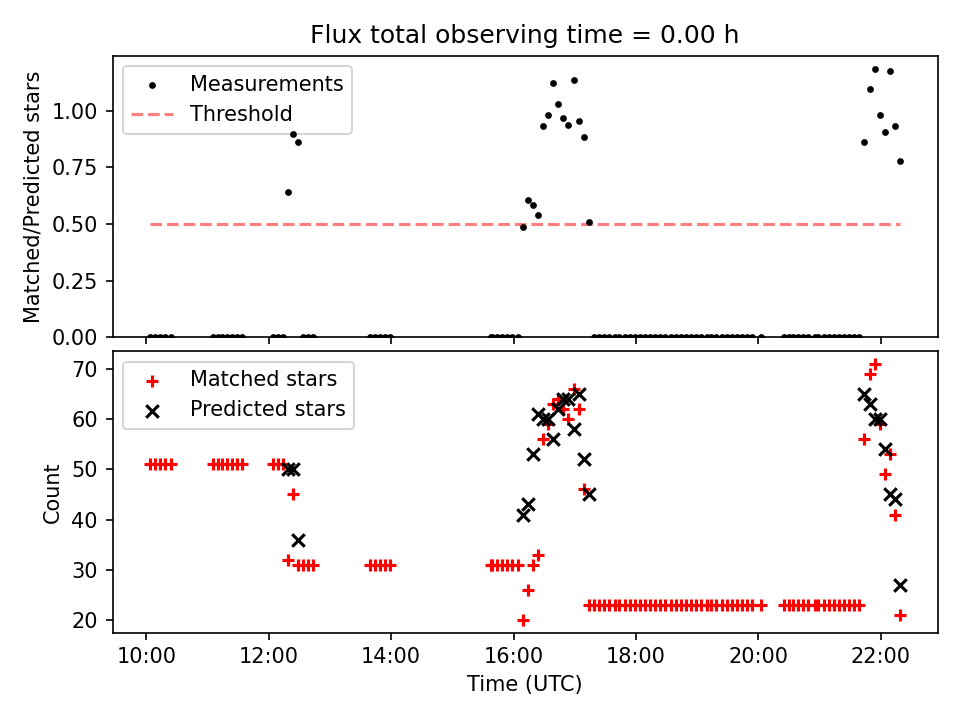 Flux total observing time = 0.00 h

Measurements
Threshold

Matched/Predicted stars

1.00
0.75
0.50
0.25
0.00

Matched stars
Predicted stars

Count

70
60
50
40
30
20

10:00
12:00
14:00
16:00
18:00
20:00
22:00

Time (UTC)